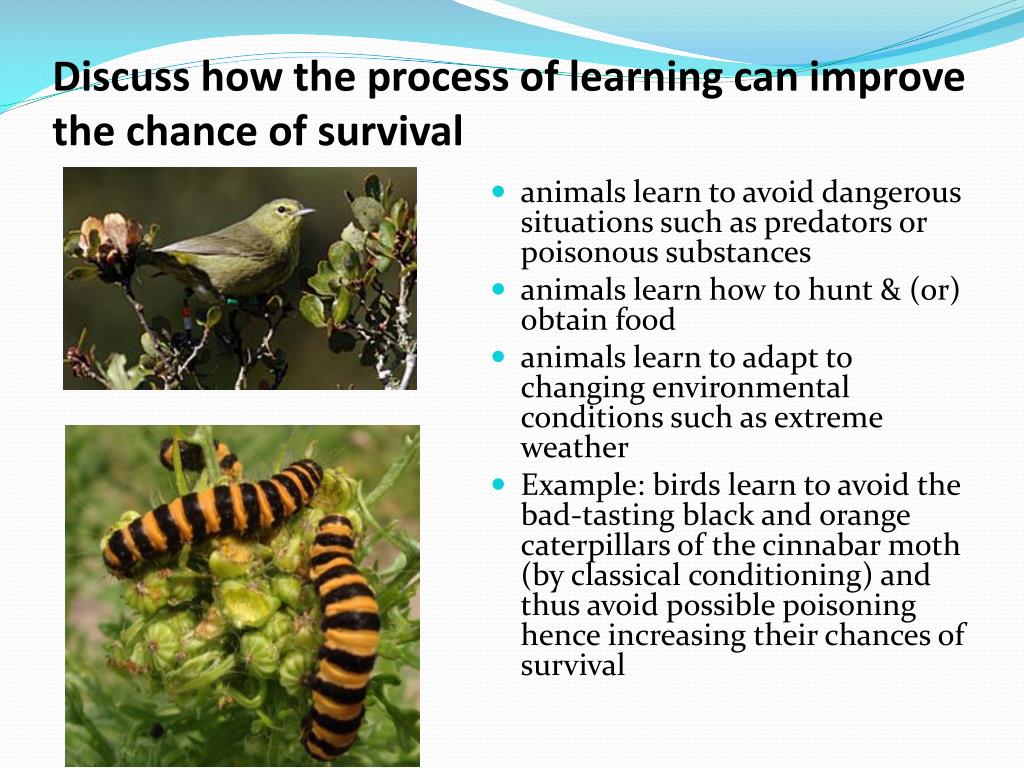 Discuss how the process of learning can improve the chance of survival

- animals learn to avoid dangerous situations such as predators or poisonous substances
- animals learn how to hunt & (or) obtain food
- animals learn to adapt to changing environmental conditions such as extreme weather
- Example: birds learn to avoid the bad-tasting black and orange caterpillars of the cinnabar moth (by classical conditioning) and thus avoid possible poisoning hence increasing their chances of survival